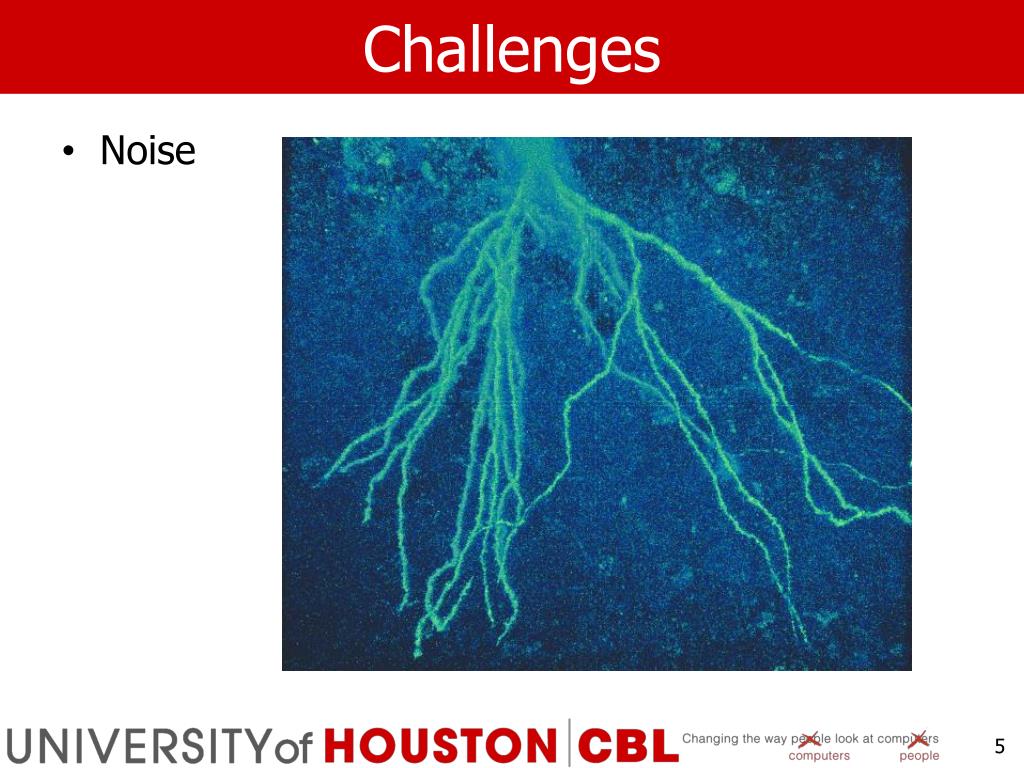 Challenges

• Noise

UNIVERSITY of HOUSTON | CBL Changing the way people look at computers computers people

5